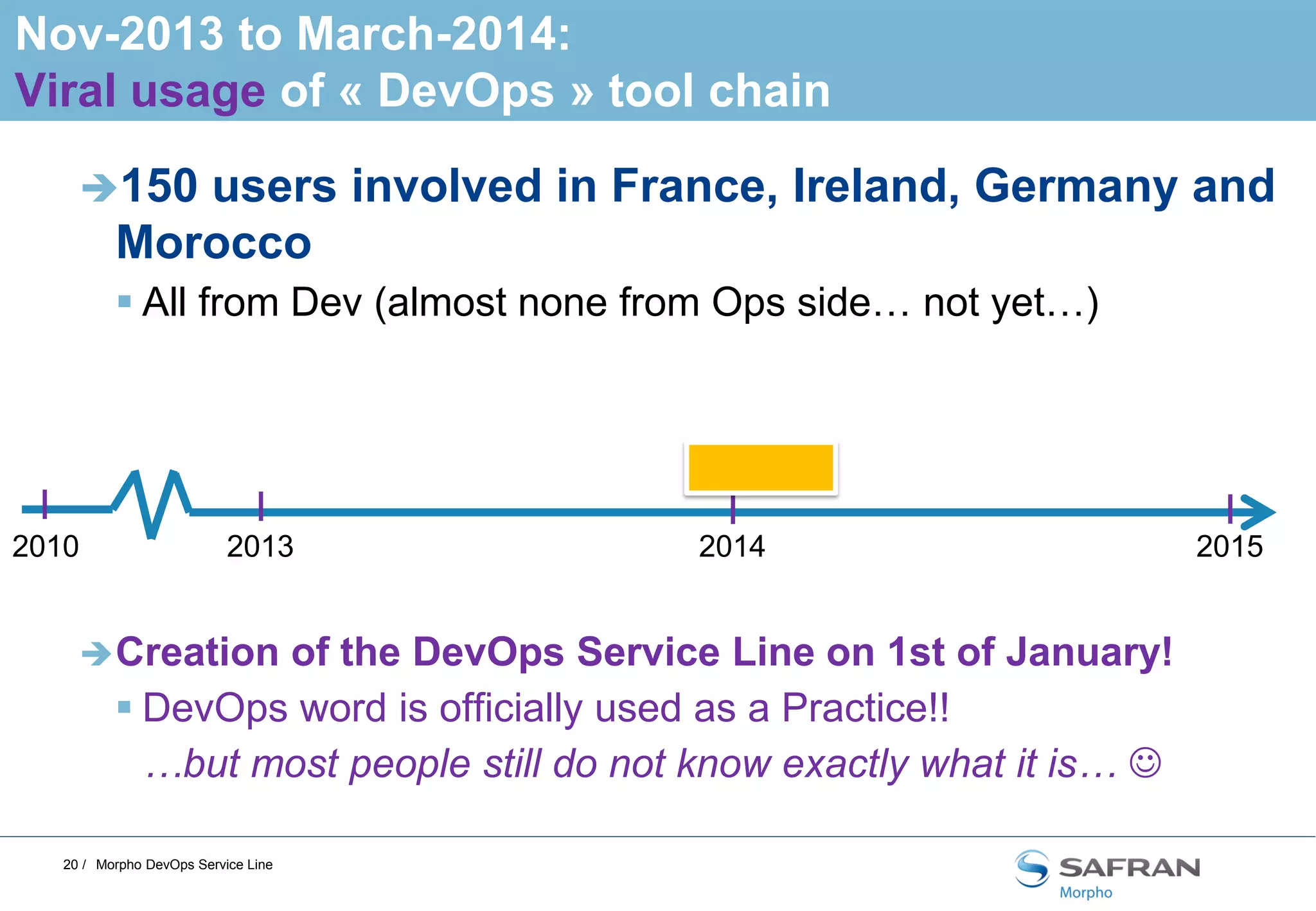 Nov-2013 to March-2014:
Viral usage of « DevOps » tool chain

→150 users involved in France, Ireland, Germany and Morocco

▪ All from Dev (almost none from Ops side… not yet…)

2010
2013
2014
2015

→Creation of the DevOps Service Line on 1st of January!

▪ DevOps word is officially used as a Practice!!

…but most people still do not know exactly what it is… ☺

20 / Morpho DevOps Service Line

SAFRAN
Morpho